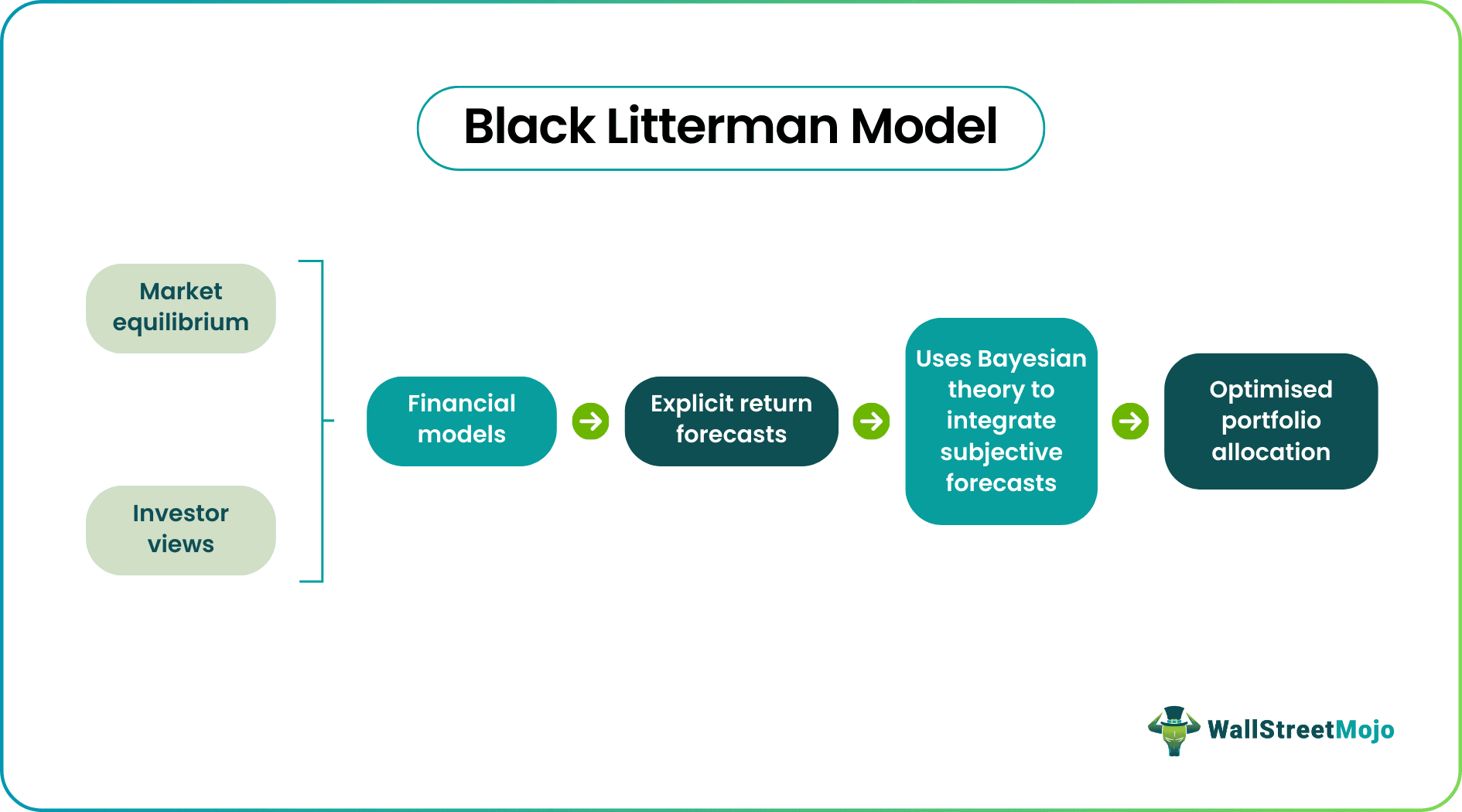 Black Litterman Model

Market equilibrium

Investor views

Financial models

Explicit return forecasts

Uses Bayesian theory to integrate subjective forecasts

Optimised portfolio allocation

WallStreetMojo